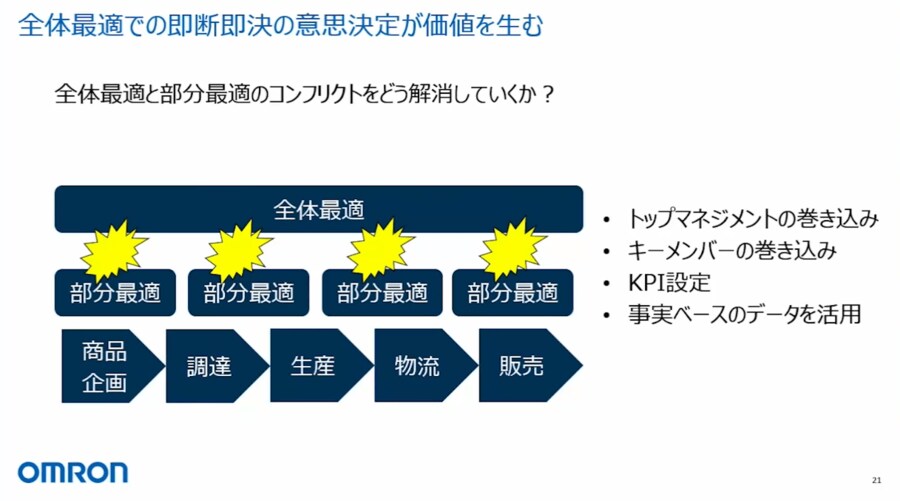 全体最適での即断即決の意思決定が価値を生む

全体最適と部分最適のコンフリクトをどう解消していくか？

全体最適

部分最適

部分最適

部分最適

部分最適

商品企画

調達

生産

物流

販売

• トップマネジメントの巻き込み
• キーメンバーの巻き込み
• KPI設定
• 事実ベースのデータを活用

OMRON

21